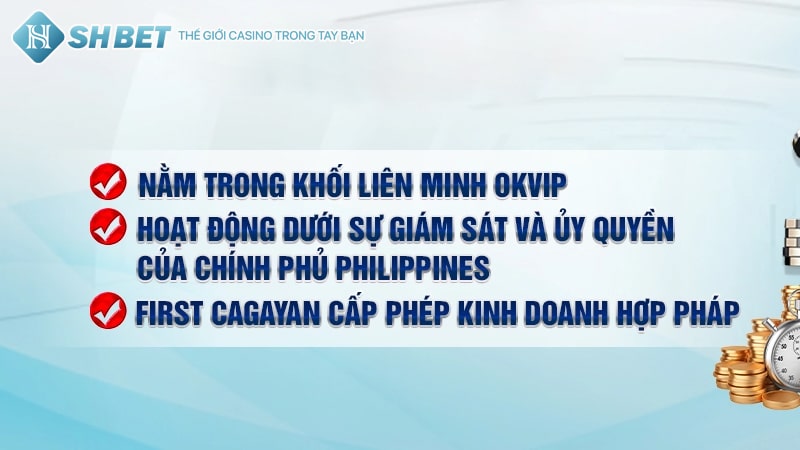 SHBET THẾ GIỚI CASINO TRONG TAY BẠN

NẰM TRONG KHỐI LIÊN MINH OKVIP

HOẠT ĐỘNG DƯỚI SỰ GIÁM SÁT VÀ ỦY QUYỀN CỦA CHÍNH PHỦ PHILIPPINES

FIRST CAGAYAN CẤP PHÉP KINH DOANH HỢP PHÁP